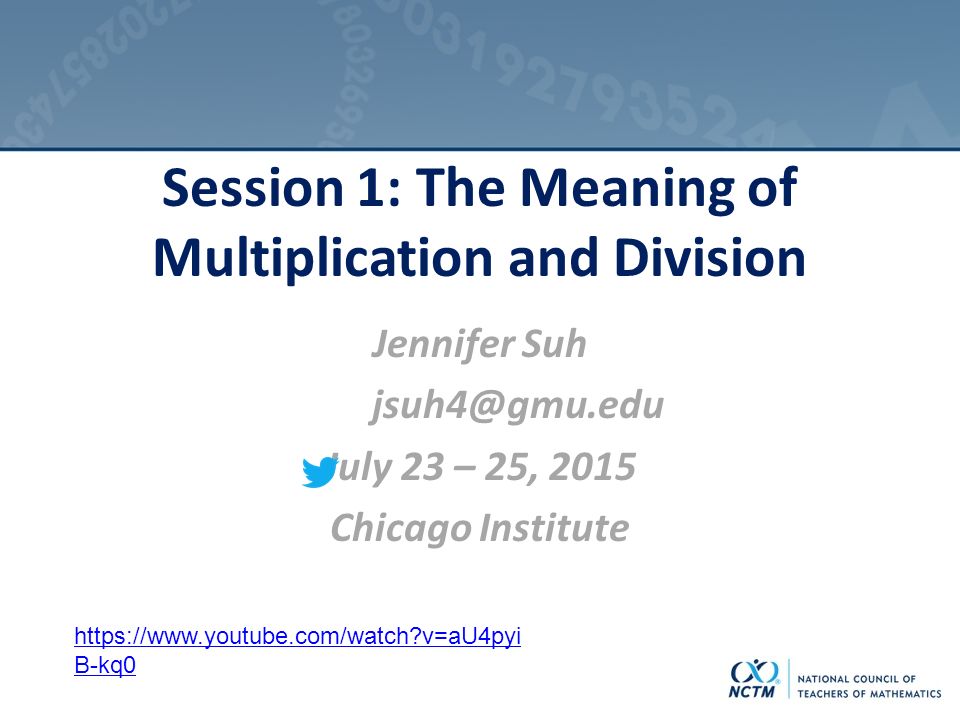 Session 1: The Meaning of Multiplication and Division

Jennifer Suh

jsuh4@gmu.edu

July 23 – 25, 2015

Chicago Institute

https://www.youtube.com/watch?v=aU4pyiB-kq0

NCTM NATIONAL COUNCIL OF TEACHERS OF MATHEMATICS